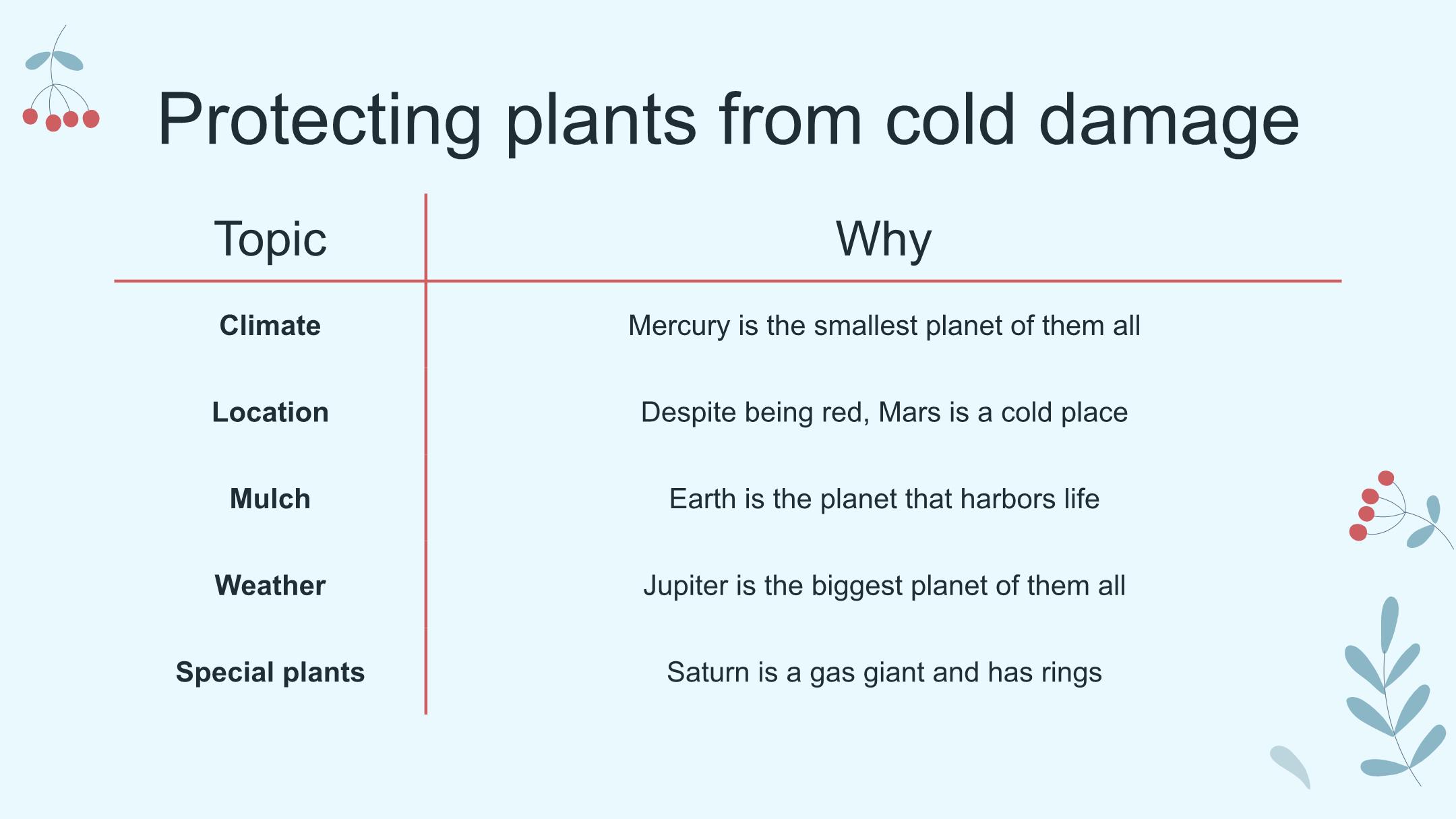 Protecting plants from cold damage

| Topic | Why |
|---|---|
| **Climate** | Mercury is the smallest planet of them all |
| **Location** | Despite being red, Mars is a cold place |
| **Mulch** | Earth is the planet that harbors life |
| **Weather** | Jupiter is the biggest planet of them all |
| **Special plants** | Saturn is a gas giant and has rings |